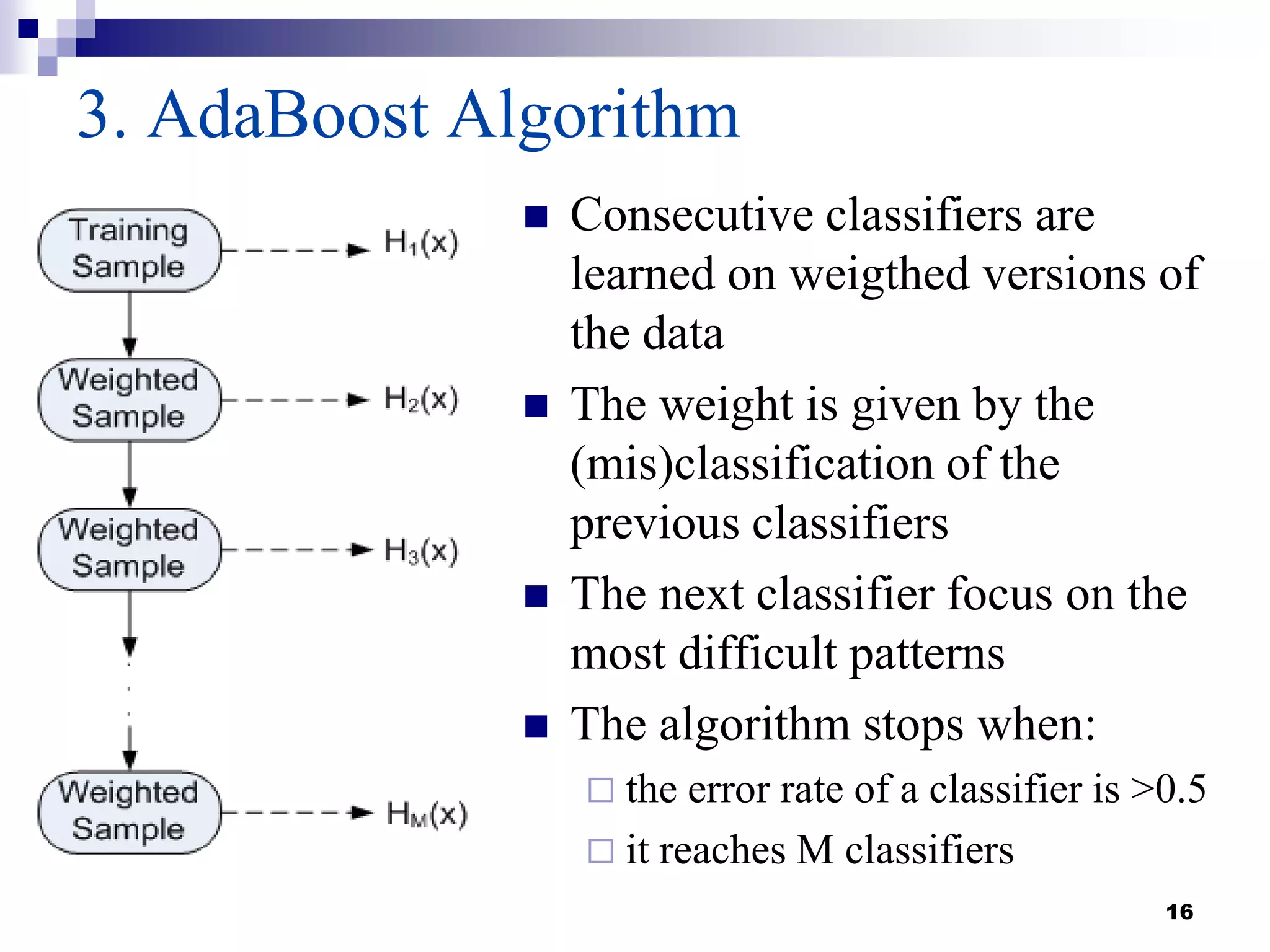 3. AdaBoost Algorithm

Training Sample

$H_1(x)$

Weighted Sample

$H_2(x)$

Weighted Sample

$H_3(x)$

Weighted Sample

$H_M(x)$

■ Consecutive classifiers are learned on weigthed versions of the data

■ The weight is given by the (mis)classification of the previous classifiers

■ The next classifier focus on the most difficult patterns

■ The algorithm stops when:

□ the error rate of a classifier is >0.5

□ it reaches M classifiers

16